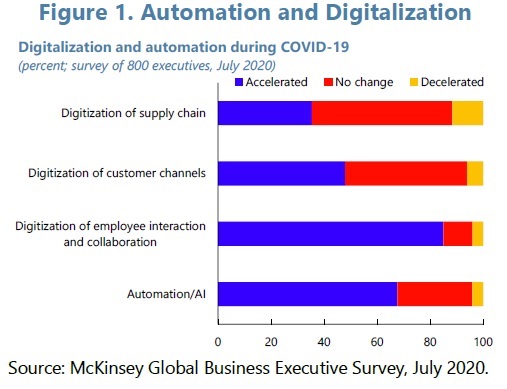 Figure 1. Automation and Digitalization

Digitalization and automation during COVID-19
(percent; survey of 800 executives, July 2020)

Accelerated
No change
Decelerated

Digitization of supply chain

Digitization of customer channels

Digitization of employee interaction and collaboration

Automation/AI

0
20
40
60
80
100

Source: McKinsey Global Business Executive Survey, July 2020.